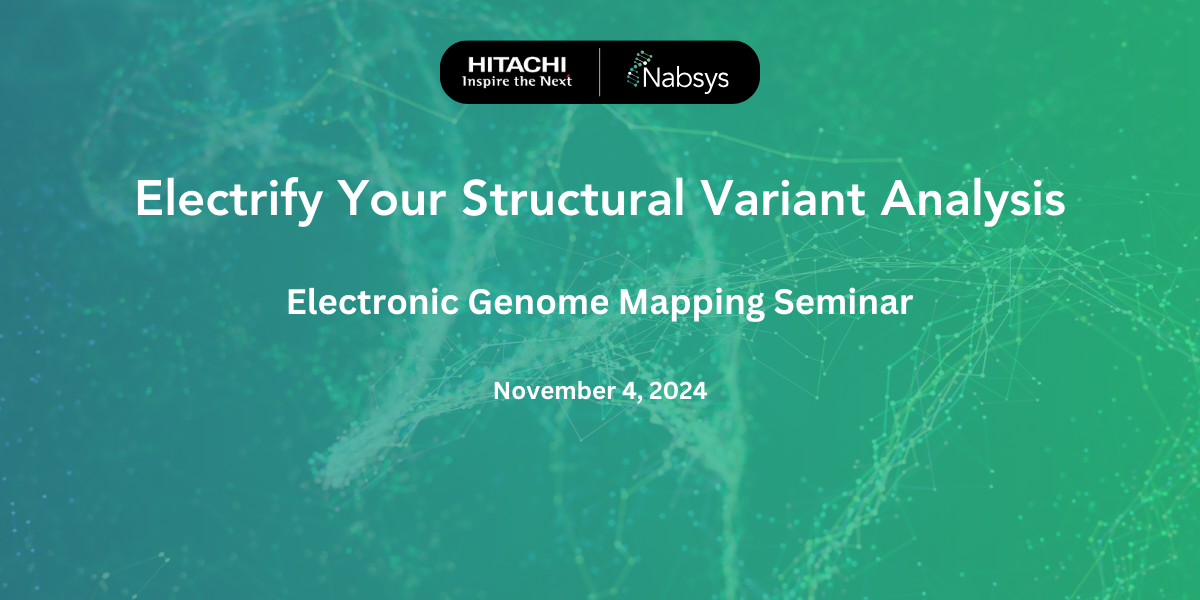 HITACHI
Inspire the Next

Nabsys

Electrify Your Structural Variant Analysis

Electronic Genome Mapping Seminar

November 4, 2024